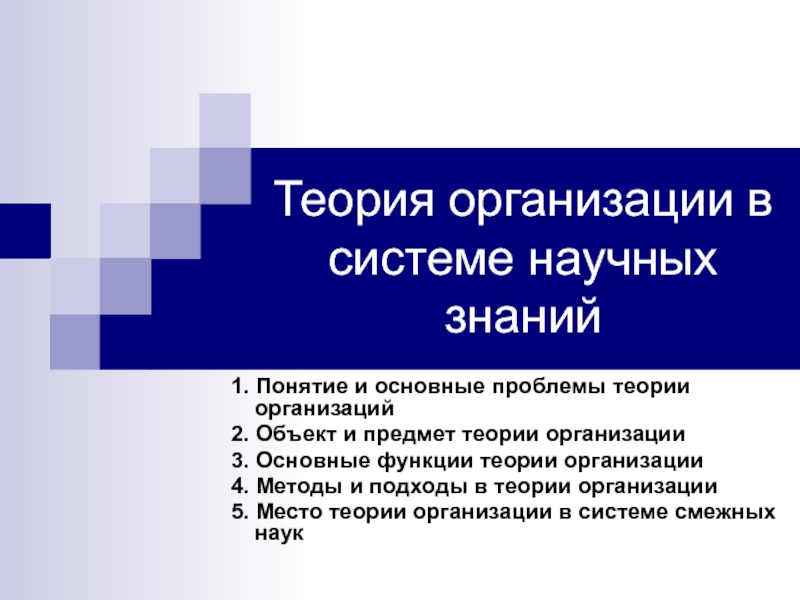 Теория организации в системе научных знаний

1. Понятие и основные проблемы теории организаций
2. Объект и предмет теории организации
3. Основные функции теории организации
4. Методы и подходы в теории организации
5. Место теории организации в системе смежных наук